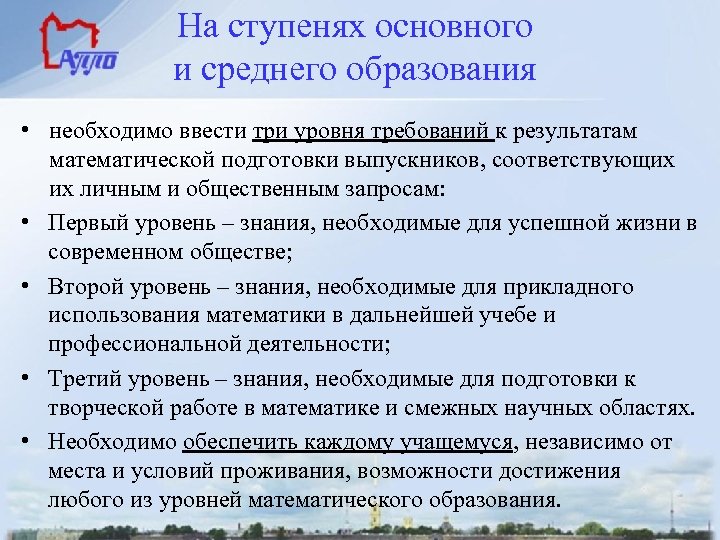 АППО

На ступенях основного и среднего образования

• необходимо ввести три уровня требований к результатам математической подготовки выпускников, соответствующих их личным и общественным запросам:

• Первый уровень – знания, необходимые для успешной жизни в современном обществе;

• Второй уровень – знания, необходимые для прикладного использования математики в дальнейшей учебе и профессиональной деятельности;

• Третий уровень – знания, необходимые для подготовки к творческой работе в математике и смежных научных областях.

• Необходимо обеспечить каждому учащемуся, независимо от места и условий проживания, возможности достижения любого из уровней математического образования.